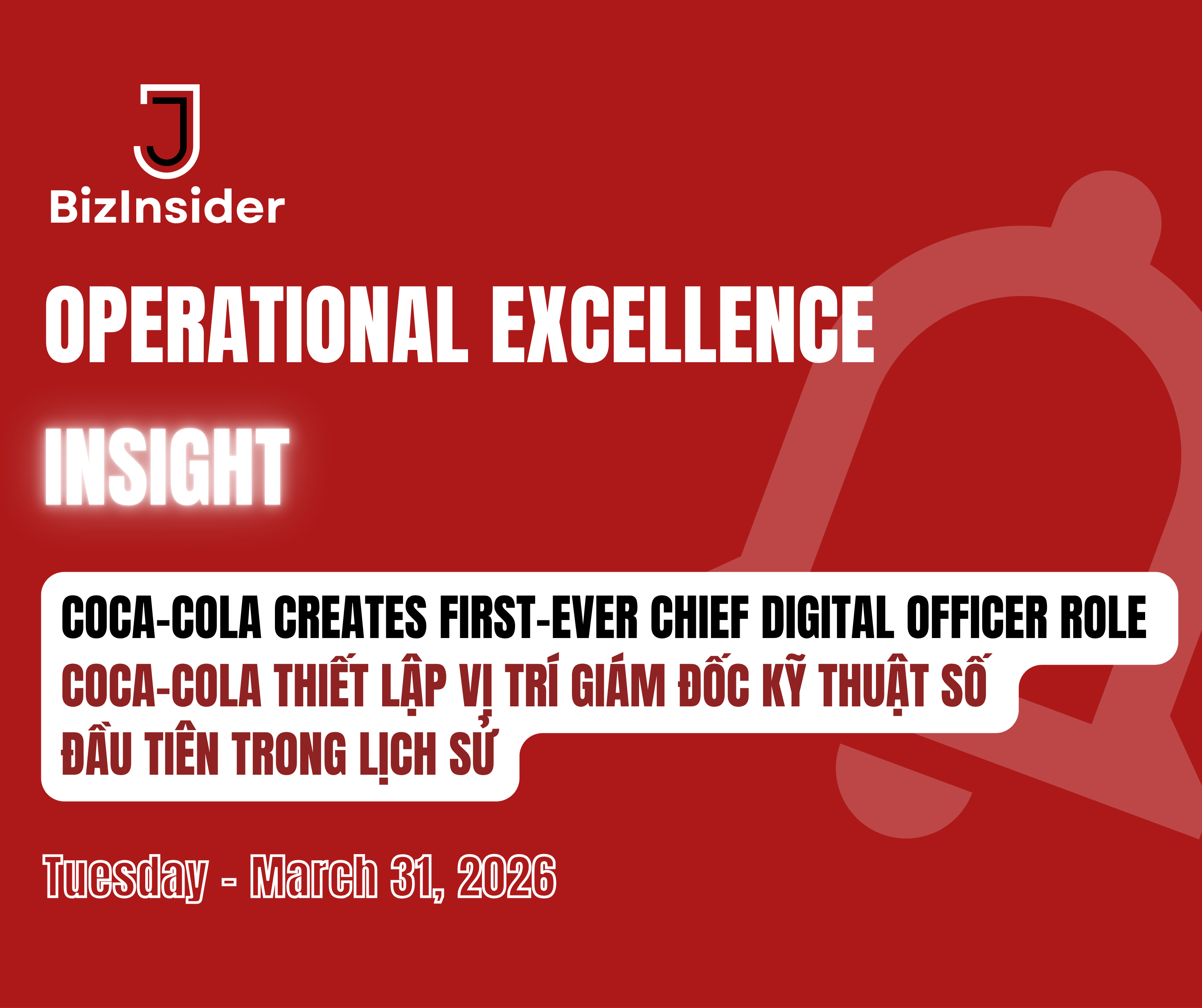 J
BizInsider

OPERATIONAL EXCELLENCE

INSIGHT

COCA-COLA CREATES FIRST-EVER CHIEF DIGITAL OFFICER ROLE
COCA-COLA THIẾT LẬP VỊ TRÍ GIÁM ĐỐC KỸ THUẬT SỐ ĐẦU TIÊN TRONG LỊCH SỬ

Tuesday - March 31, 2026